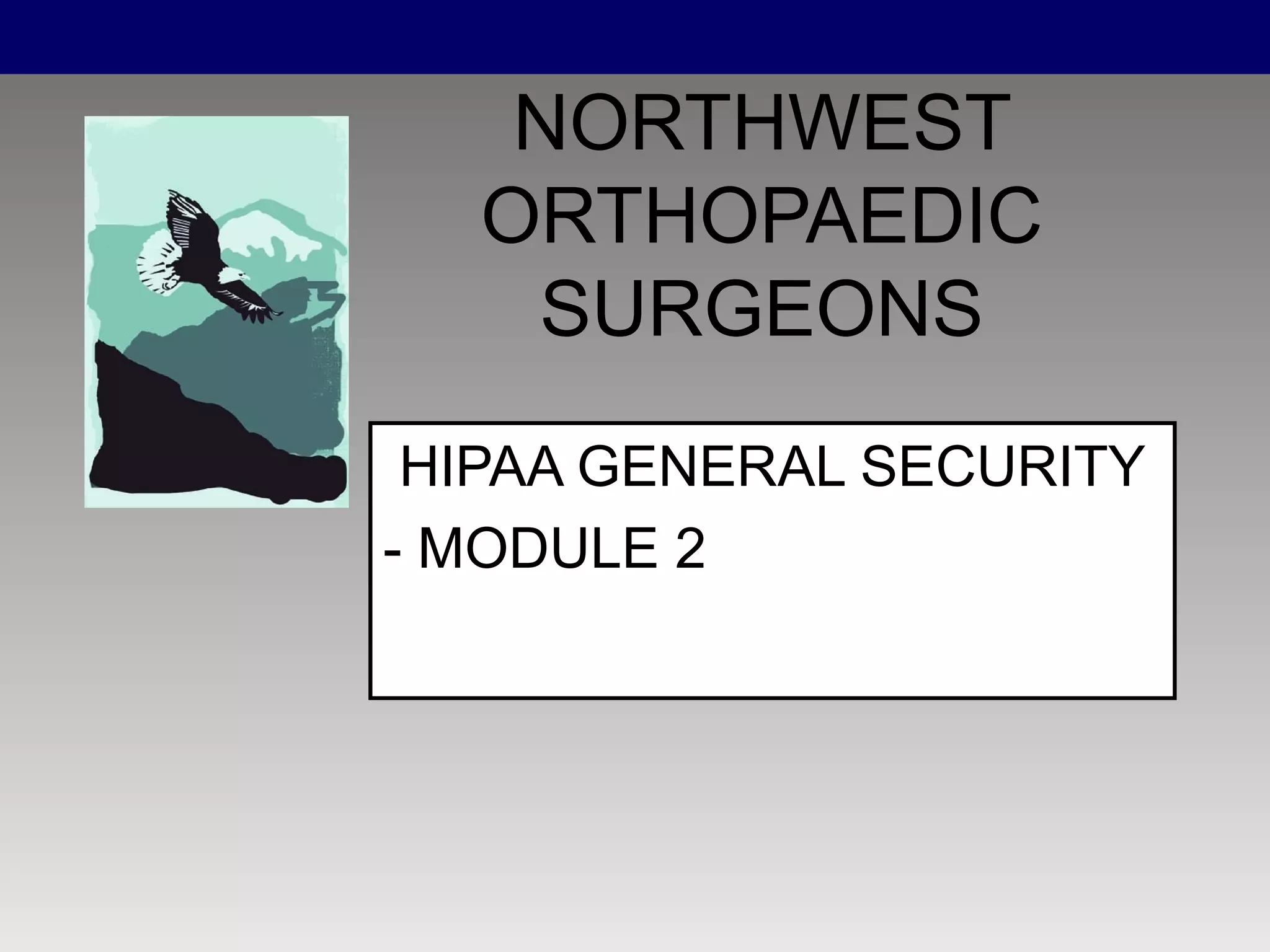 NORTHWEST ORTHOPAEDIC SURGEONS

HIPAA GENERAL SECURITY - MODULE 2